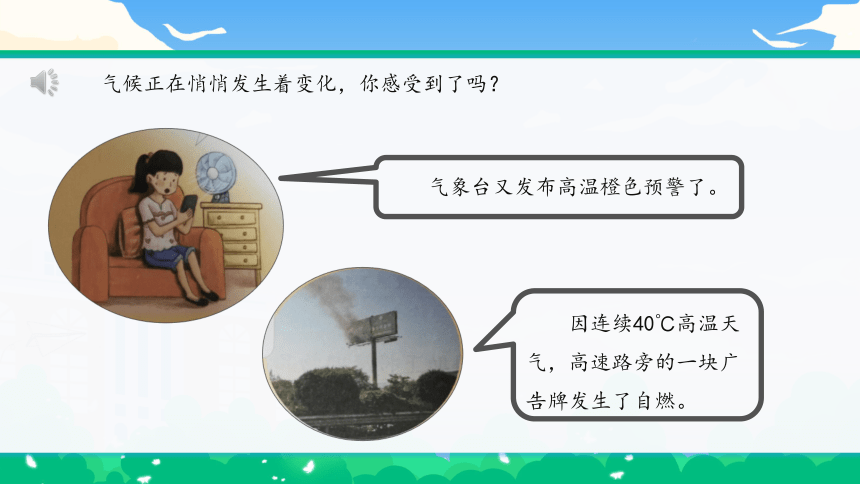 气候正在悄悄发生着变化，你感受到了吗？

气象台又发布高温橙色预警了。

因连续40℃高温天气，高速路旁的一块广告牌发生了自燃。